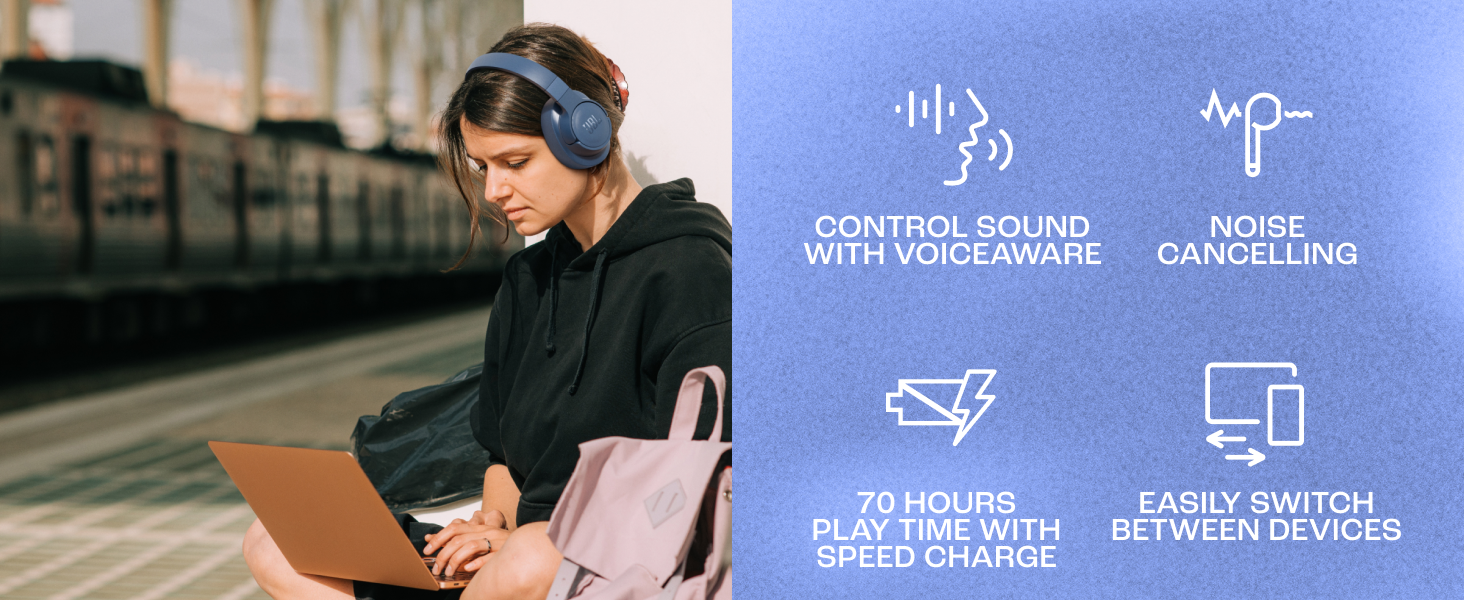 JBL

CONTROL SOUND WITH VOICEAWARE

NOISE CANCELLING

70 HOURS PLAY TIME WITH SPEED CHARGE

EASILY SWITCH BETWEEN DEVICES